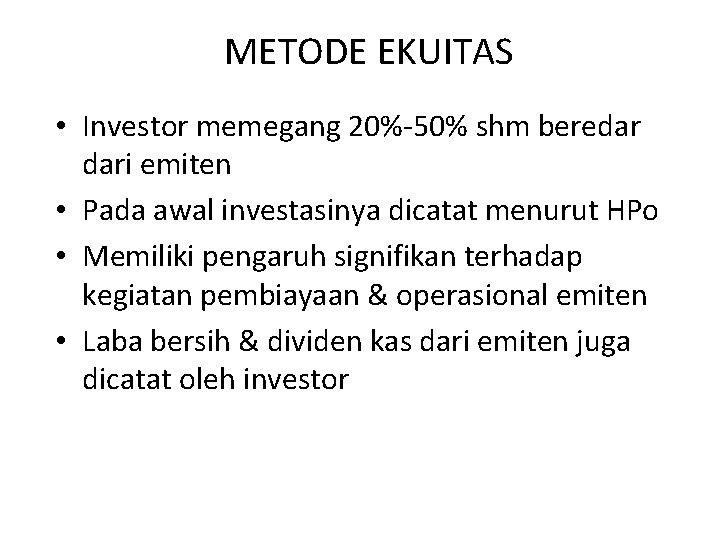 METODE EKUITAS

• Investor memegang 20%-50% shm beredar dari emiten
• Pada awal investasinya dicatat menurut HPo
• Memiliki pengaruh signifikan terhadap kegiatan pembiayaan & operasional emiten
• Laba bersih & dividen kas dari emiten juga dicatat oleh investor